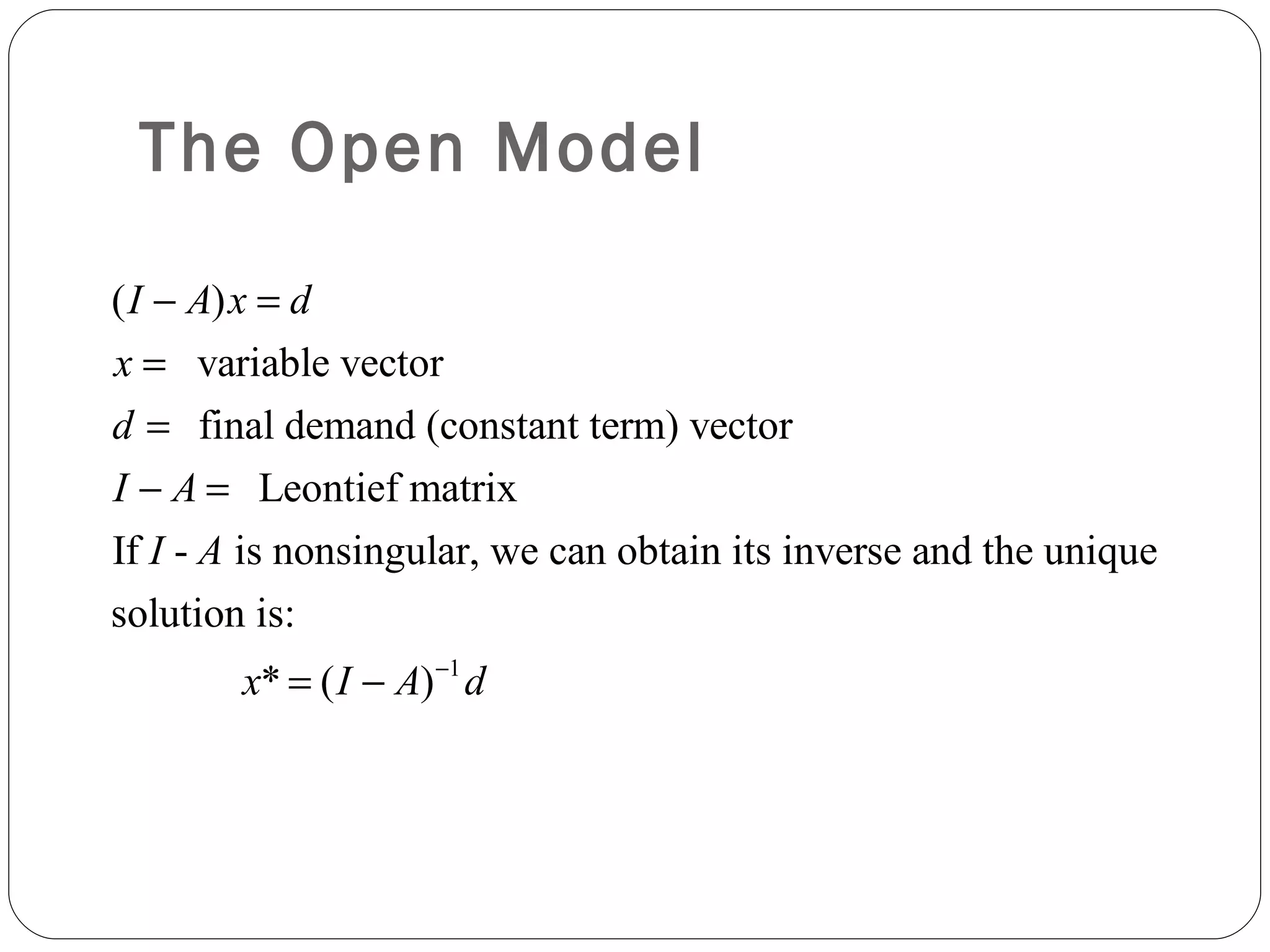 The Open Model

$(I - A)x = d$

$x =$ variable vector

$d =$ final demand (constant term) vector

$I - A =$ Leontief matrix

If $I$ - $A$ is nonsingular, we can obtain its inverse and the unique solution is:

$x^* = (I - A)^{-1} d$